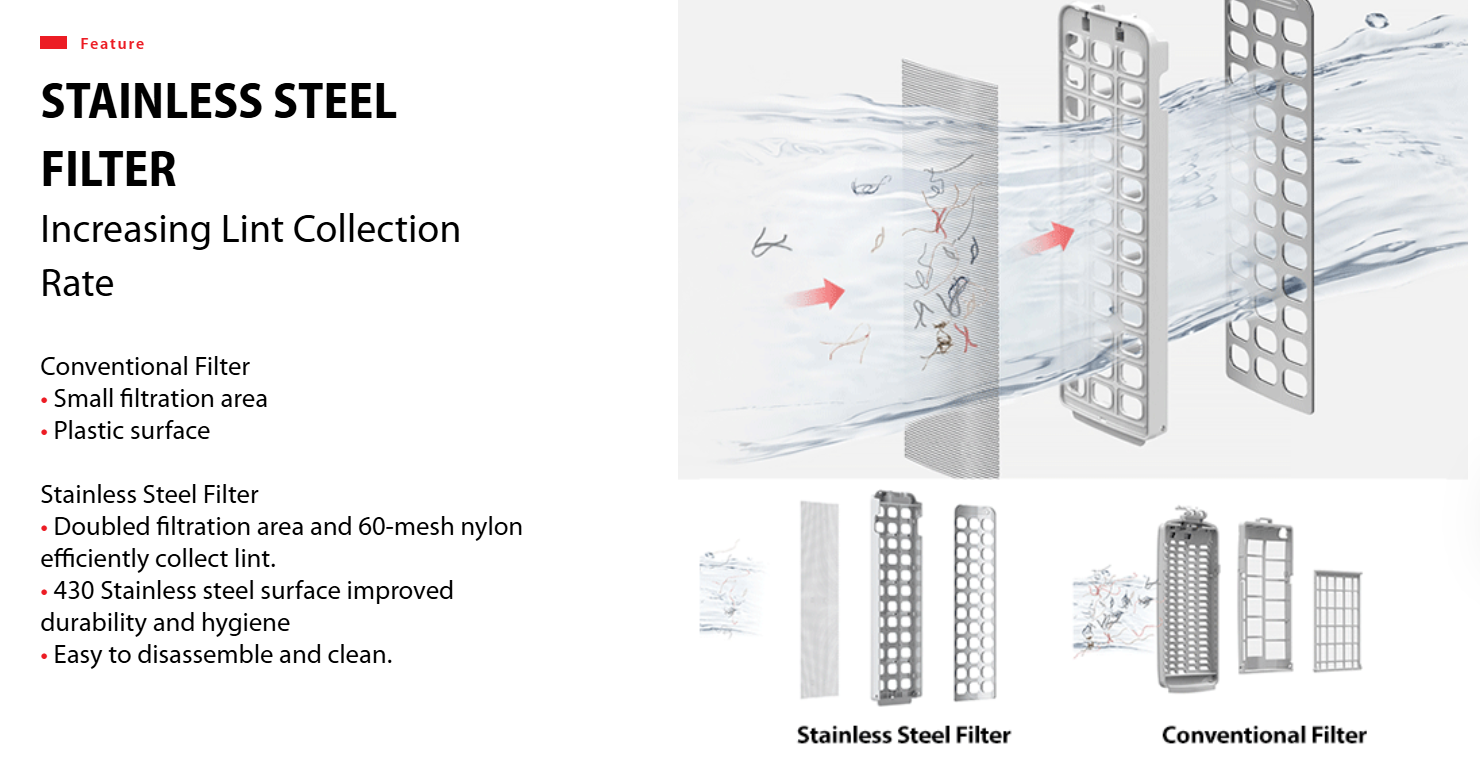 Feature

STAINLESS STEEL FILTER

Increasing Lint Collection Rate

Conventional Filter
• Small filtration area
• Plastic surface

Stainless Steel Filter
• Doubled filtration area and 60-mesh nylon efficiently collect lint.
• 430 Stainless steel surface improved durability and hygiene
• Easy to disassemble and clean.

Stainless Steel Filter

Conventional Filter